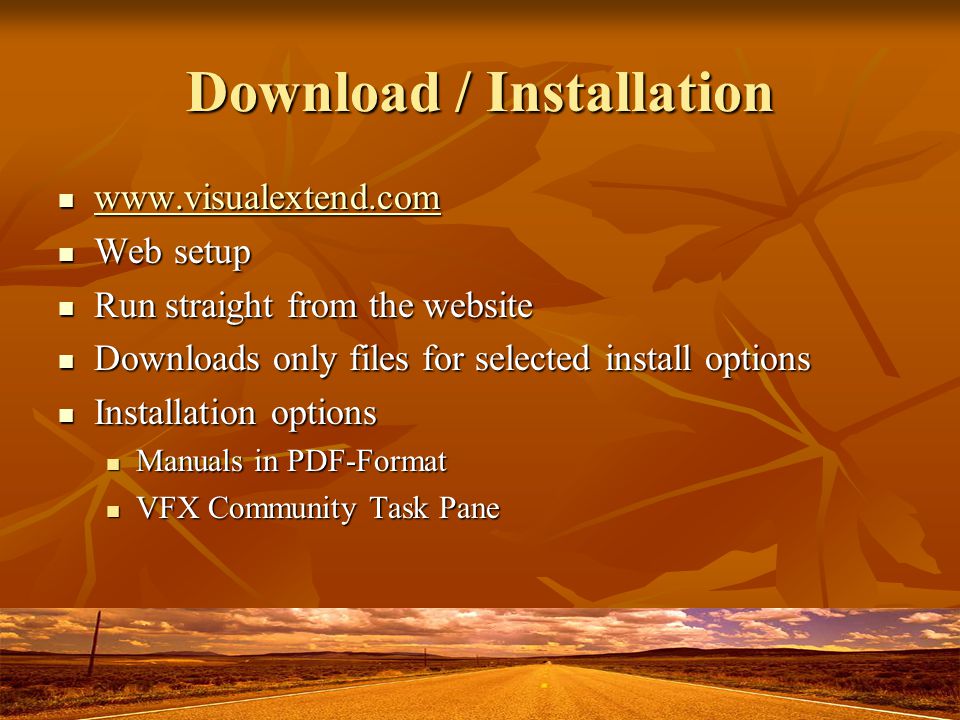 Download / Installation

- www.visualextend.com
- Web setup
- Run straight from the website
- Downloads only files for selected install options
- Installation options
  - Manuals in PDF-Format
  - VFX Community Task Pane